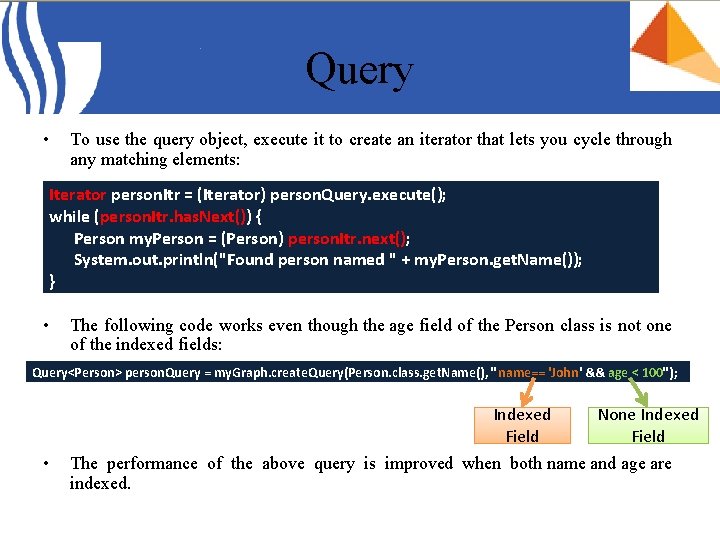 Query

• To use the query object, execute it to create an iterator that lets you cycle through any matching elements:

Iterator personItr = (Iterator) personQuery.execute();
while (personItr.hasNext()) {
Person myPerson = (Person) personItr.next();
System.out.println("Found person named " + myPerson.getName());
}

• The following code works even though the age field of the Person class is not one of the indexed fields:

Query<Person> personQuery = myGraph.createQuery(Person.class.getName(), "name== 'John' && age < 100");

Indexed Field

None Indexed Field

• The performance of the above query is improved when both name and age are indexed.